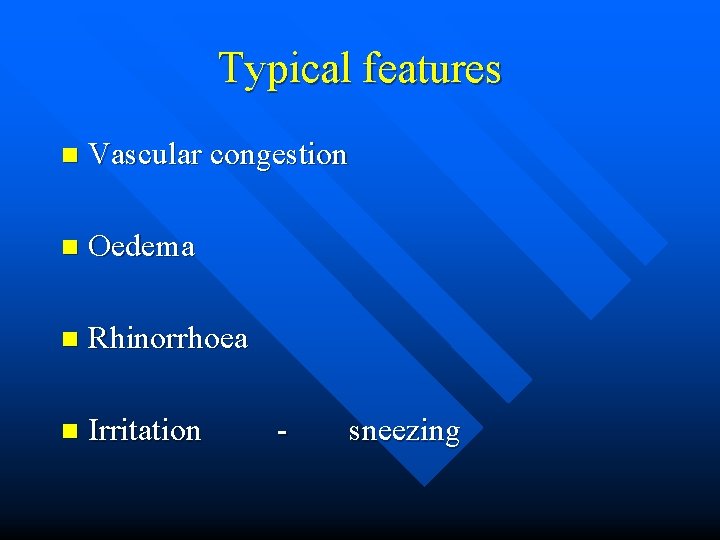 Typical features

- Vascular congestion
- Oedema
- Rhinorrhoea
- Irritation - sneezing